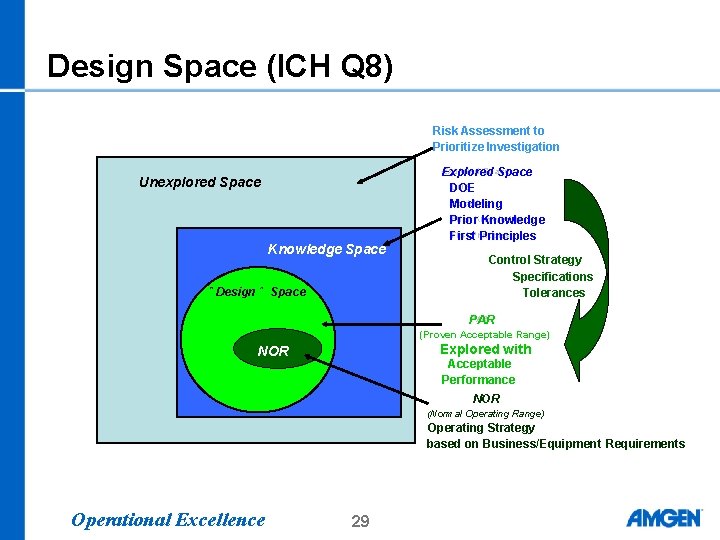 Design Space (ICH Q8)

Unexplored Space

Knowledge Space

"Design" Space

NOR

Risk Assessment to Prioritize Investigation

Explored Space
DOE
Modeling
Prior Knowledge
First Principles

Control Strategy
Specifications
Tolerances

PAR
(Proven Acceptable Range)
Explored with Acceptable Performance

NOR
(Normal Operating Range)
Operating Strategy based on Business/Equipment Requirements

Operational Excellence

29

AMGEN